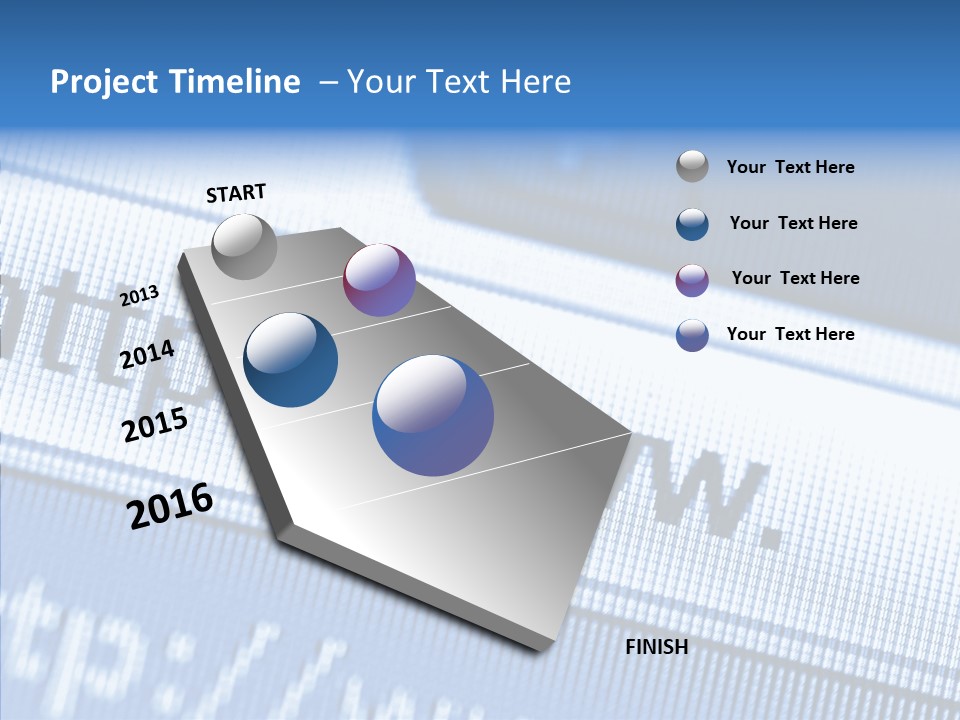 Project Timeline – Your Text Here

START

2013

2014

2015

2016

FINISH

Your Text Here

Your Text Here

Your Text Here

Your Text Here